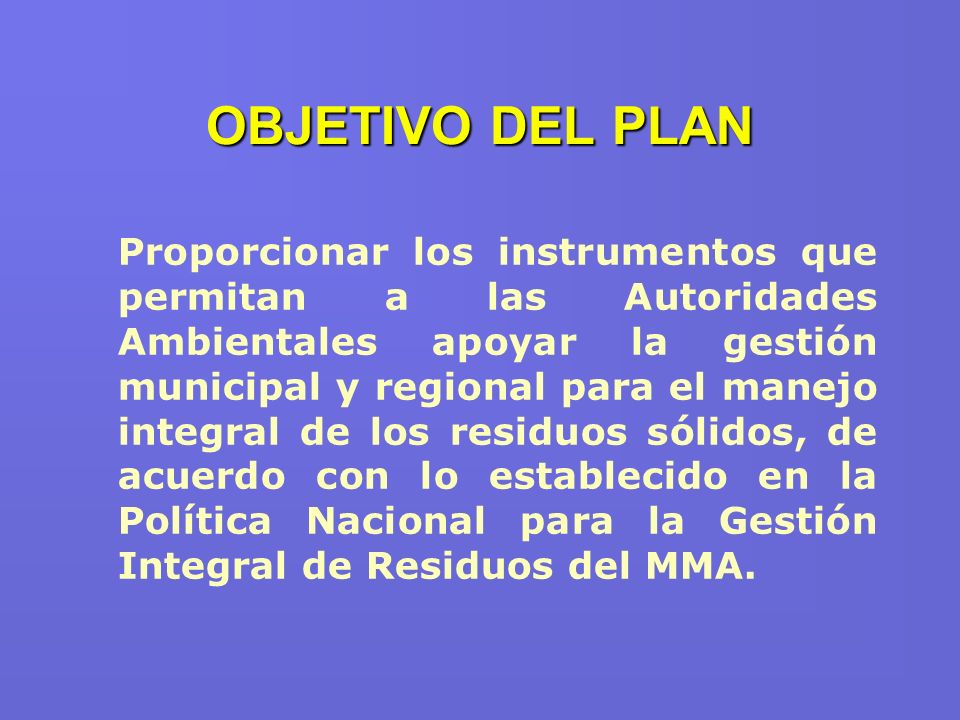 OBJETIVO DEL PLAN

Proporcionar los instrumentos que permitan a las Autoridades Ambientales apoyar la gestión municipal y regional para el manejo integral de los residuos sólidos, de acuerdo con lo establecido en la Política Nacional para la Gestión Integral de Residuos del MMA.